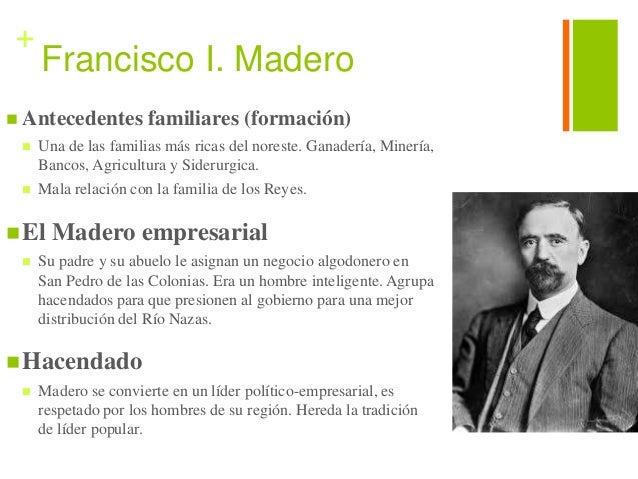 +
Francisco I. Madero

Antecedentes familiares (formación)

Una de las familias más ricas del noreste. Ganadería, Minería, Bancos, Agricultura y Siderurgica.

Mala relación con la familia de los Reyes.

El Madero empresarial

Su padre y su abuelo le asignan un negocio algodonero en San Pedro de las Colonias. Era un hombre inteligente. Agrupa hacendados para que presionen al gobierno para una mejor distribución del Río Nazas.

Hacendado

Madero se convierte en un líder político-empresarial, es respetado por los hombres de su región. Hereda la tradición de líder popular.